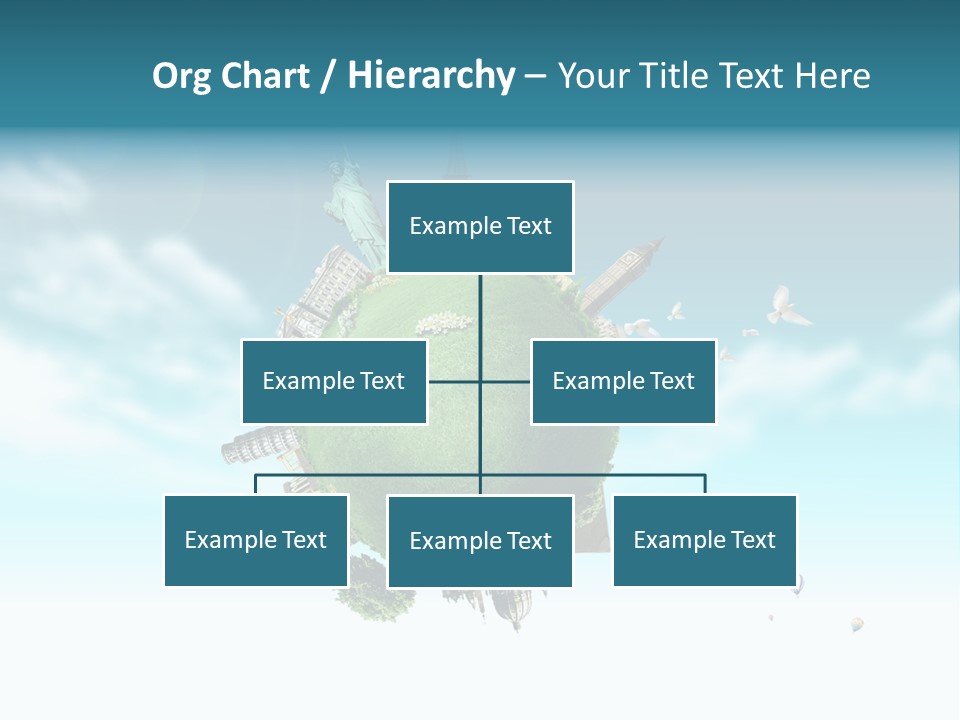 Org Chart / Hierarchy – Your Title Text Here

Example Text

Example Text

Example Text

Example Text

Example Text

Example Text